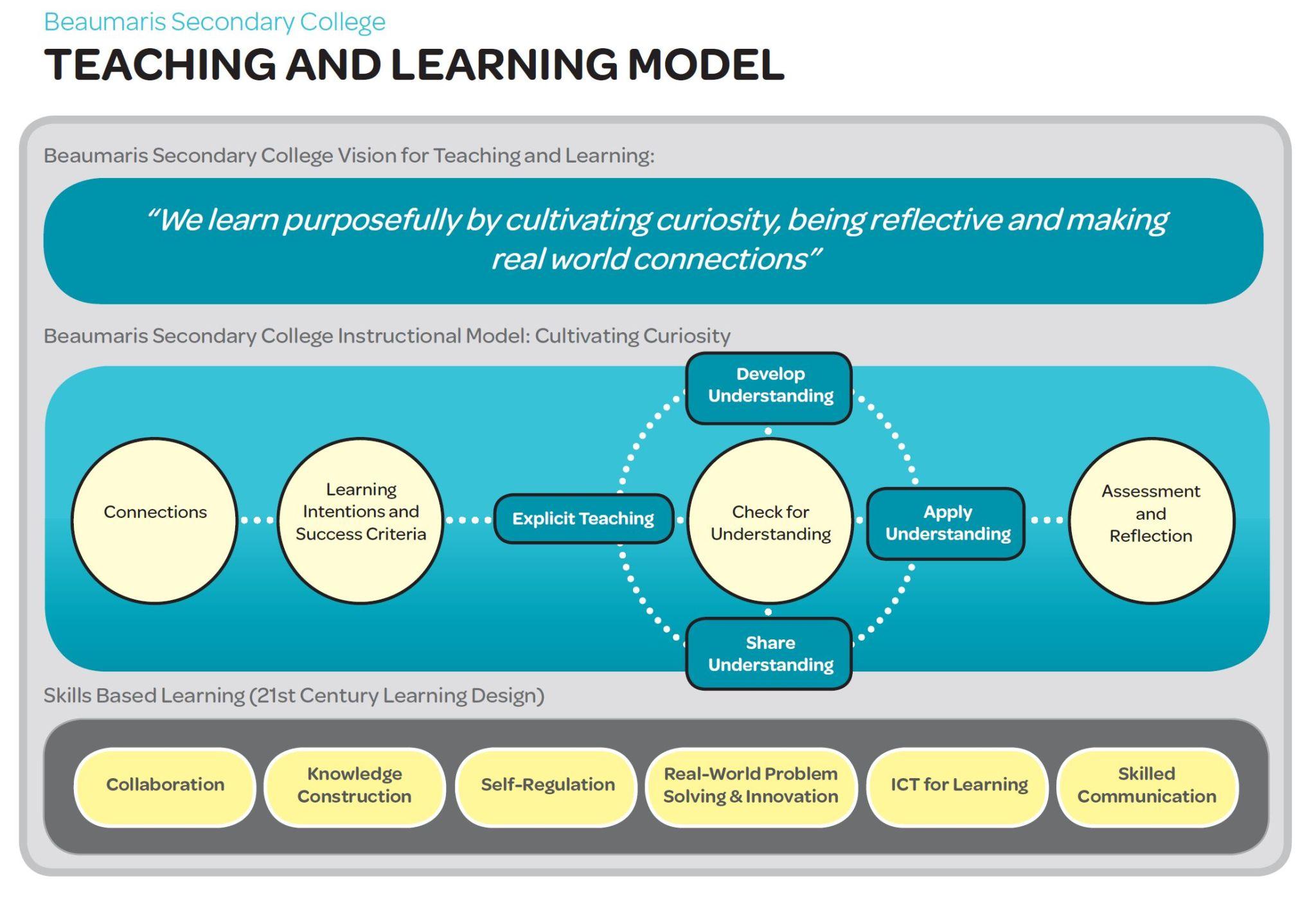 Beaumaris Secondary College

TEACHING AND LEARNING MODEL

Beaumaris Secondary College Vision for Teaching and Learning:

“We learn purposefully by cultivating curiosity, being reflective and making real world connections”

Beaumaris Secondary College Instructional Model: Cultivating Curiosity

Connections

Learning Intentions and Success Criteria

Explicit Teaching

Develop Understanding

Check for Understanding

Share Understanding

Apply Understanding

Assessment and Reflection

Skills Based Learning (21st Century Learning Design)

Collaboration

Knowledge Construction

Self-Regulation

Real-World Problem Solving & Innovation

ICT for Learning

Skilled Communication